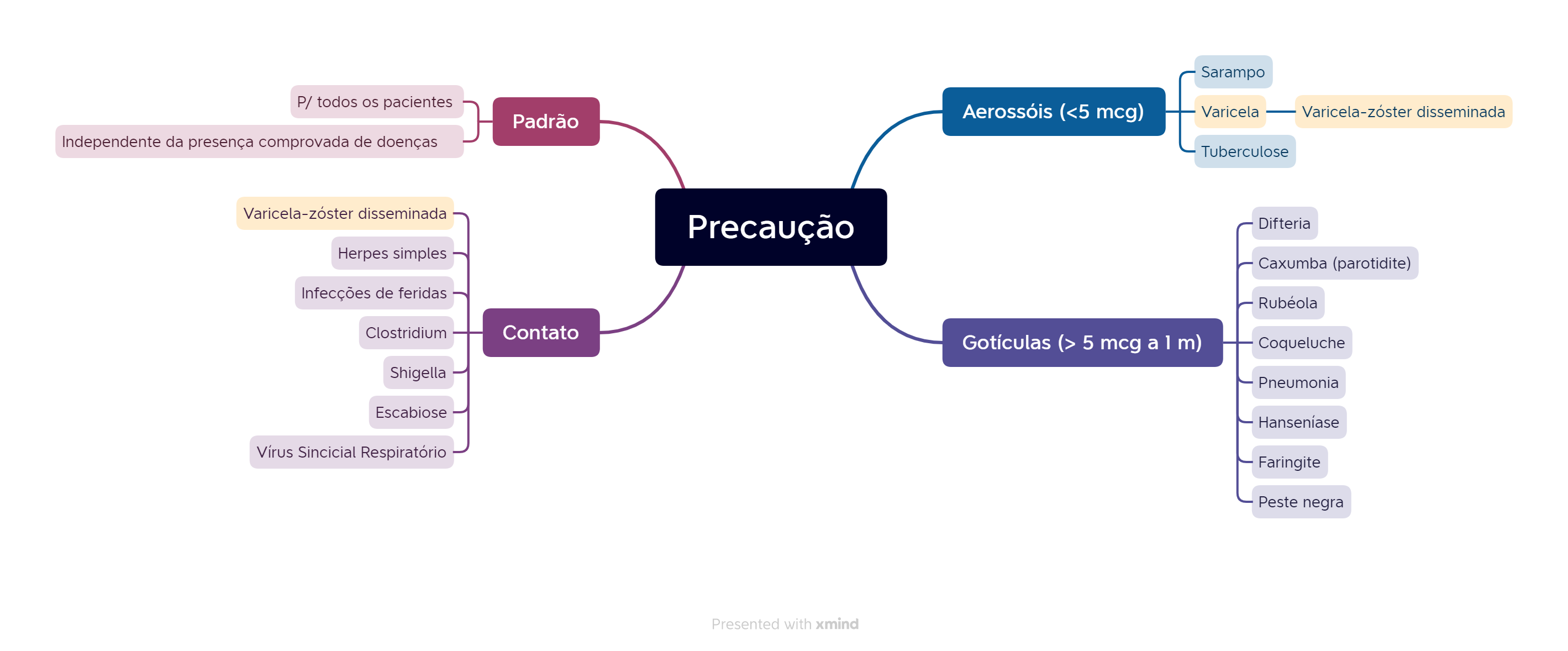 Precaução

Padrão
P/ todos os pacientes
Independente da presença comprovada de doenças

Contato
Varicela-zóster disseminada
Herpes simples
Infecções de feridas
Clostridium
Shigella
Escabiose
Vírus Sincicial Respiratório

Aerossóis (<5 mcg)
Sarampo
Varicela
Varicela-zóster disseminada
Tuberculose

Gotículas (> 5 mcg a 1 m)
Difteria
Caxumba (parotidite)
Rubéola
Coqueluche
Pneumonia
Hanseníase
Faringite
Peste negra

Presented with xmind